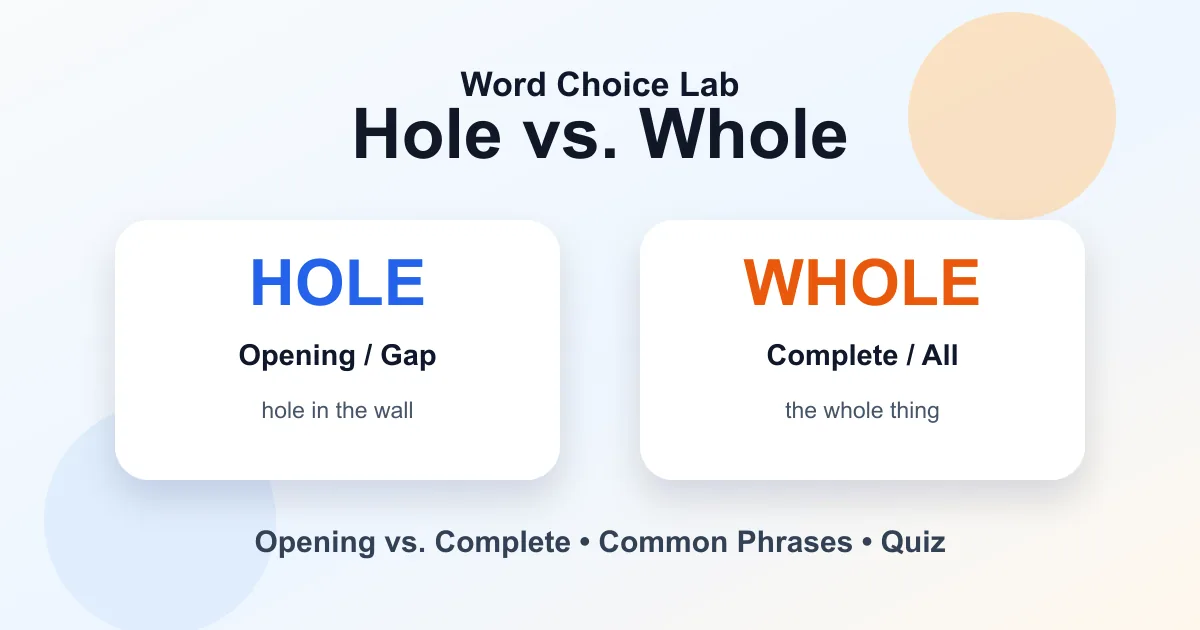 Word Choice Lab
Hole vs. Whole

HOLE
Opening / Gap
hole in the wall

WHOLE
Complete / All
the whole thing

Opening vs. Complete • Common Phrases • Quiz